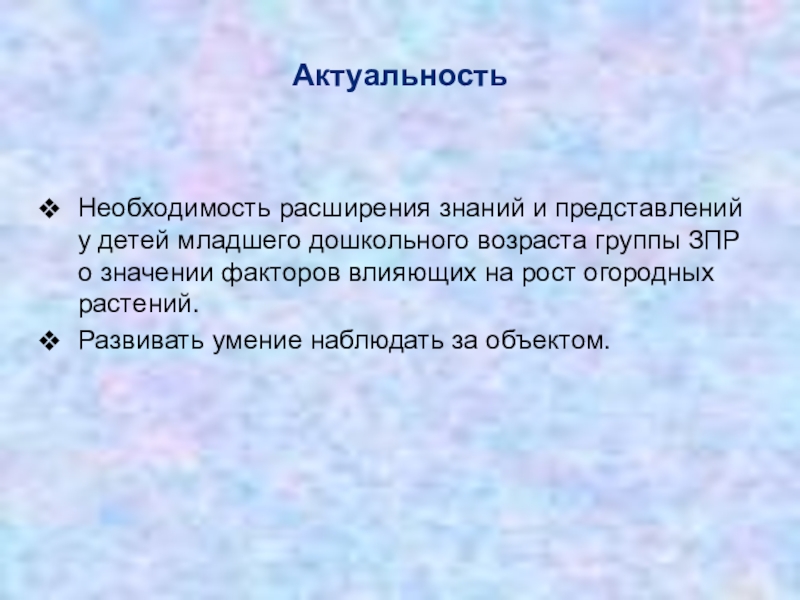 Актуальность

❖ Необходимость расширения знаний и представлений у детей младшего дошкольного возраста группы ЗПР о значении факторов влияющих на рост огородных растений.

❖ Развивать умение наблюдать за объектом.